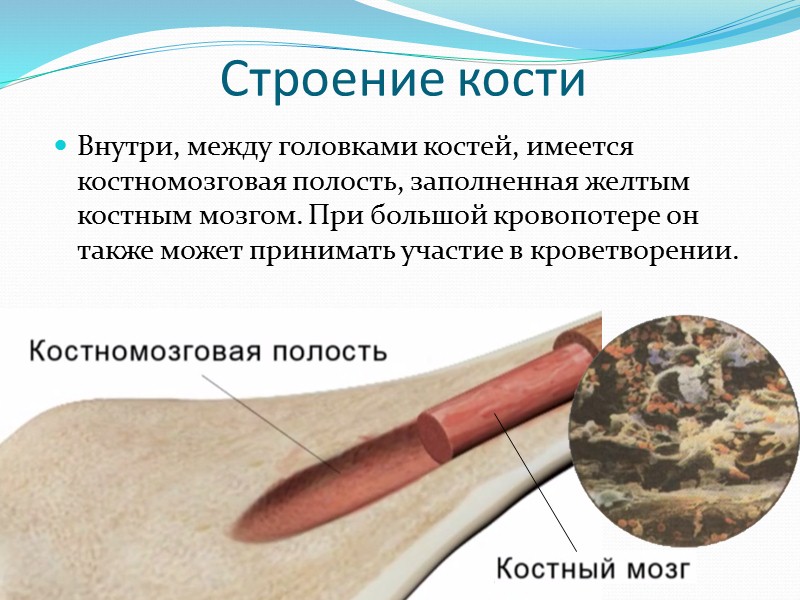 Строение кости

Внутри, между головками костей, имеется костномозговая полость, заполненная желтым костным мозгом. При большой кровопотере он также может принимать участие в кроветворении.

Костномозговая полость

Костный мозг